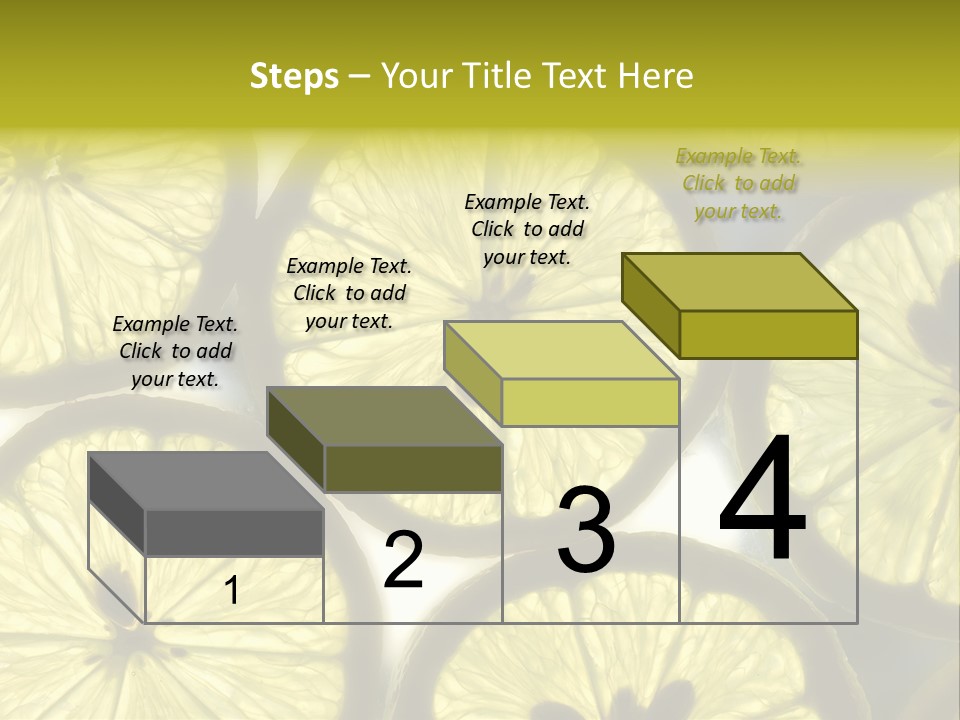 Steps – Your Title Text Here

Example Text. Click to add your text.

Example Text. Click to add your text.

Example Text. Click to add your text.

Example Text. Click to add your text.

1

2

3

4